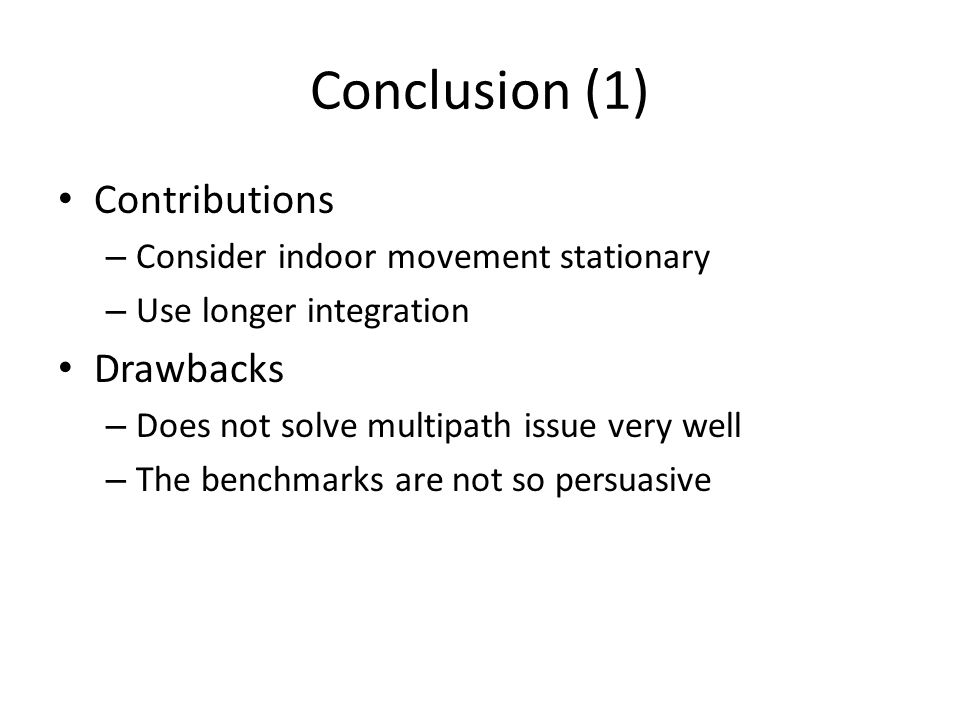 Conclusion (1)

• Contributions
– Consider indoor movement stationary
– Use longer integration
• Drawbacks
– Does not solve multipath issue very well
– The benchmarks are not so persuasive